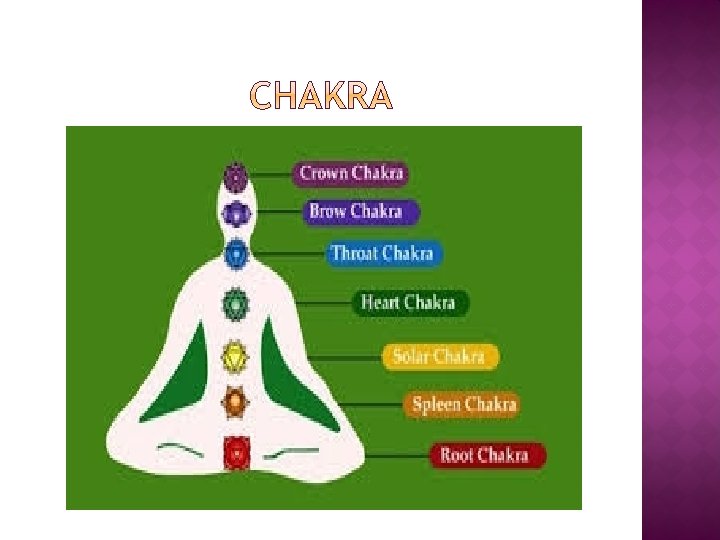 CHAKRA

Crown Chakra
Brow Chakra
Throat Chakra
Heart Chakra
Solar Chakra
Spleen Chakra
Root Chakra